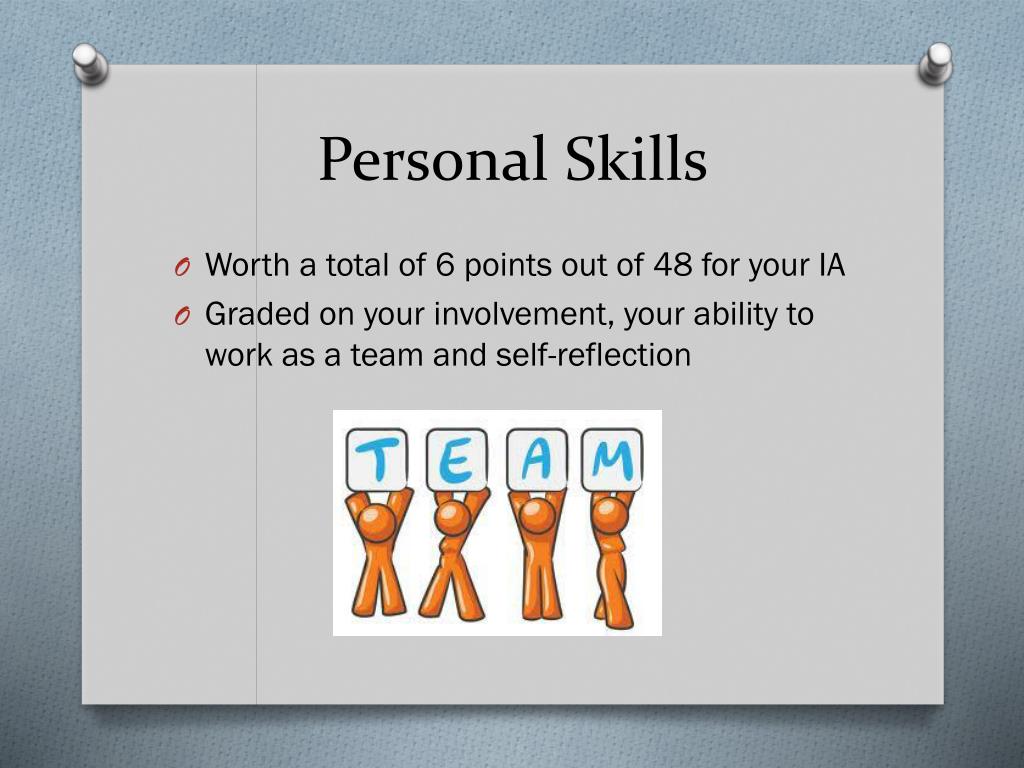 Personal Skills

O Worth a total of 6 points out of 48 for your IA

O Graded on your involvement, your ability to work as a team and self-reflection

T E A M